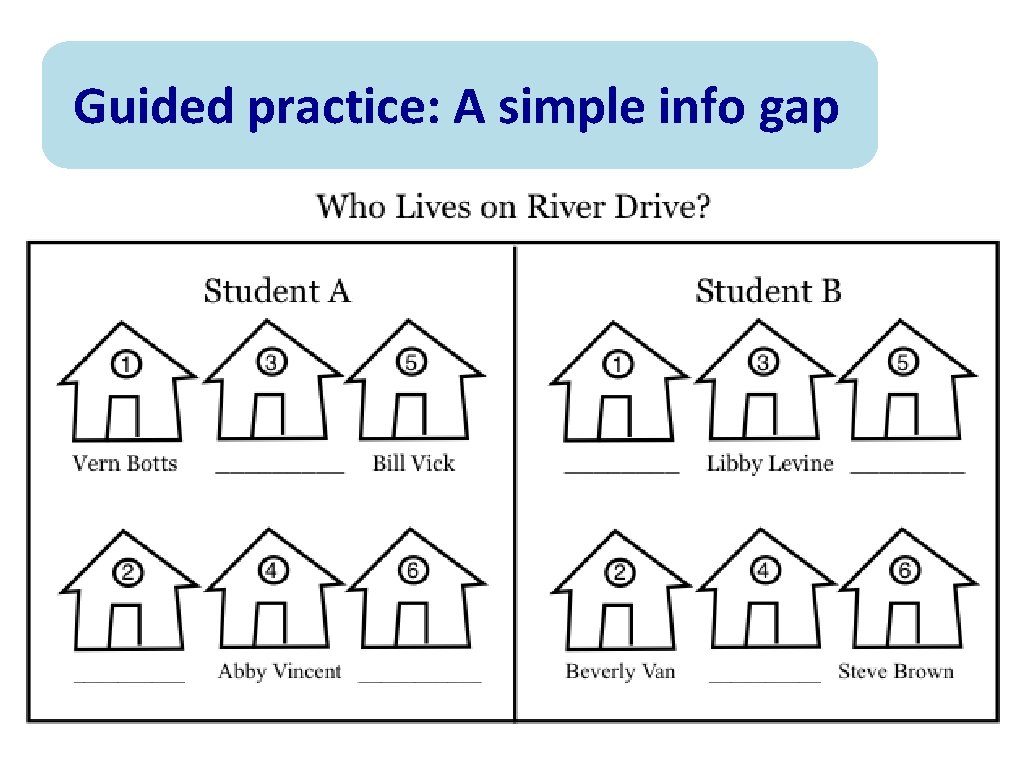 Guided practice: A simple info gap

Who Lives on River Drive?

Student A

1 3 5

Vern Botts __________ Bill Vick

2 4 6

__________ Abby Vincent __________

Student B

1 3 5

__________ Libby Levine __________

2 4 6

Beverly Van __________ Steve Brown